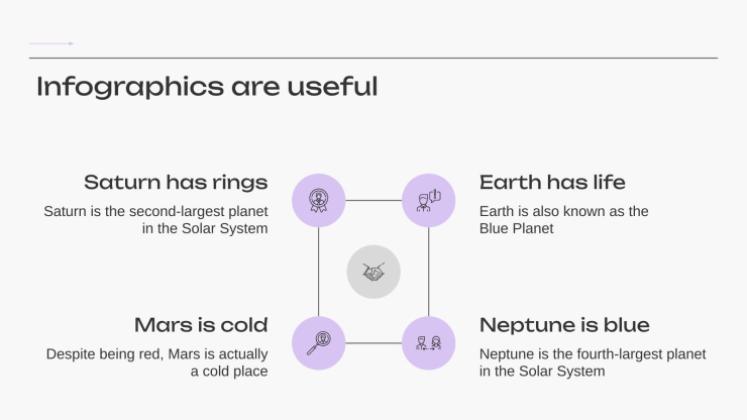 Infographics are useful

Saturn has rings

Saturn is the second-largest planet in the Solar System

Earth has life

Earth is also known as the Blue Planet

Mars is cold

Despite being red, Mars is actually a cold place

Neptune is blue

Neptune is the fourth-largest planet in the Solar System